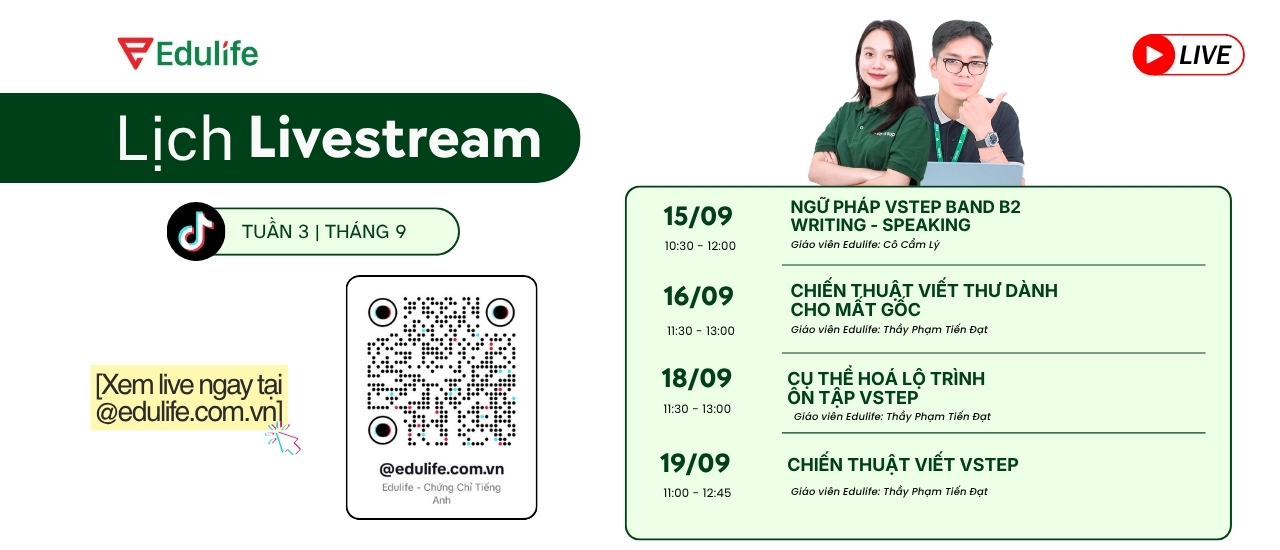 Edulife

LIVE

Lịch Livestream

TUẦN 3 | THÁNG 9

[Xem live ngay tại @edulife.com.vn]

@edulife.com.vn
Edulife - Chứng Chỉ Tiếng Anh

15/09
10:30 - 12:00
NGỮ PHÁP VSTEP BAND B2 WRITING - SPEAKING
Giáo viên Edulife: Cô Cẩm Lý

16/09
11:30 - 13:00
CHIẾN THUẬT VIẾT THƯ DÀNH CHO MẤT GỐC
Giáo viên Edulife: Thầy Phạm Tiến Đạt

18/09
11:30 - 13:00
CỤ THỂ HOÁ LỘ TRÌNH ÔN TẬP VSTEP
Giáo viên Edulife: Thầy Phạm Tiến Đạt

19/09
11:00 - 12:45
CHIẾN THUẬT VIẾT VSTEP
Giáo viên Edulife: Thầy Phạm Tiến Đạt